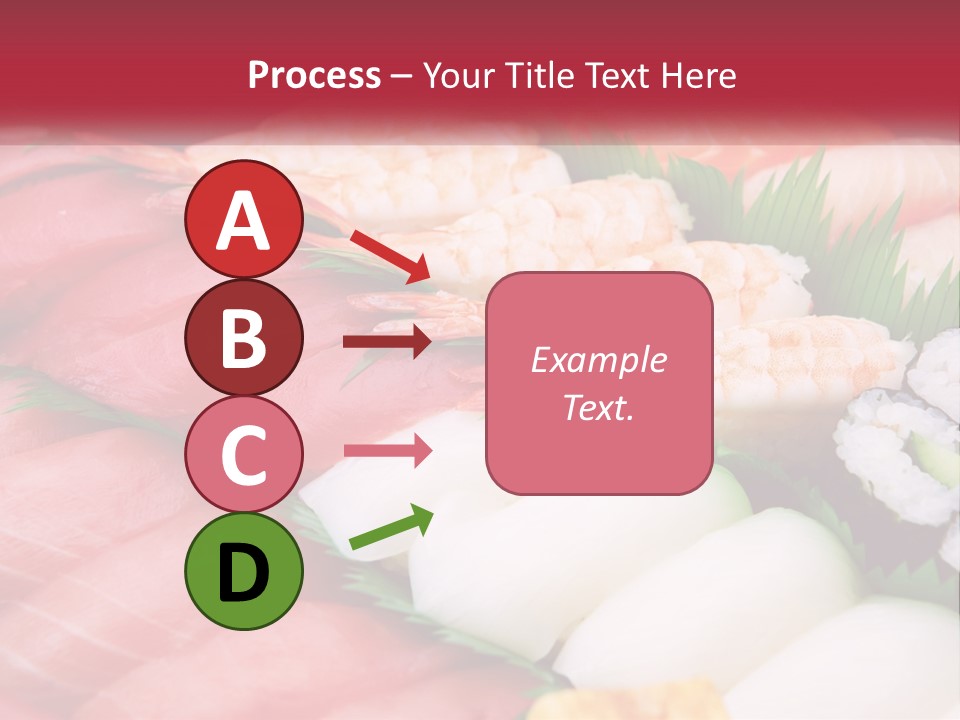 Process – Your Title Text Here

A

B

C

D

Example Text.